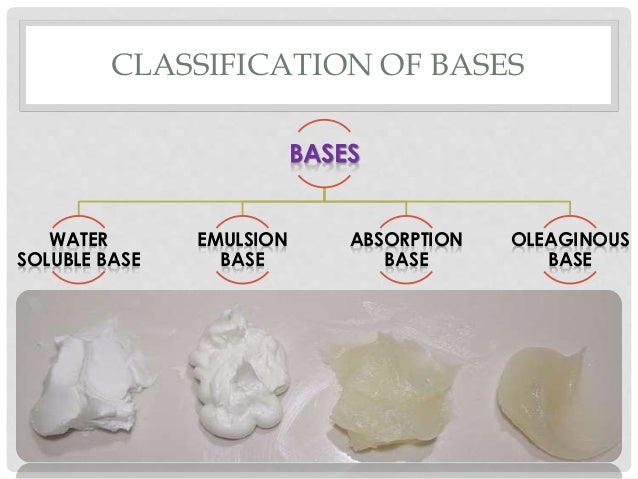 CLASSIFICATION OF BASES

BASES

WATER SOLUBLE BASE

EMULSION BASE

ABSORPTION BASE

OLEAGINOUS BASE